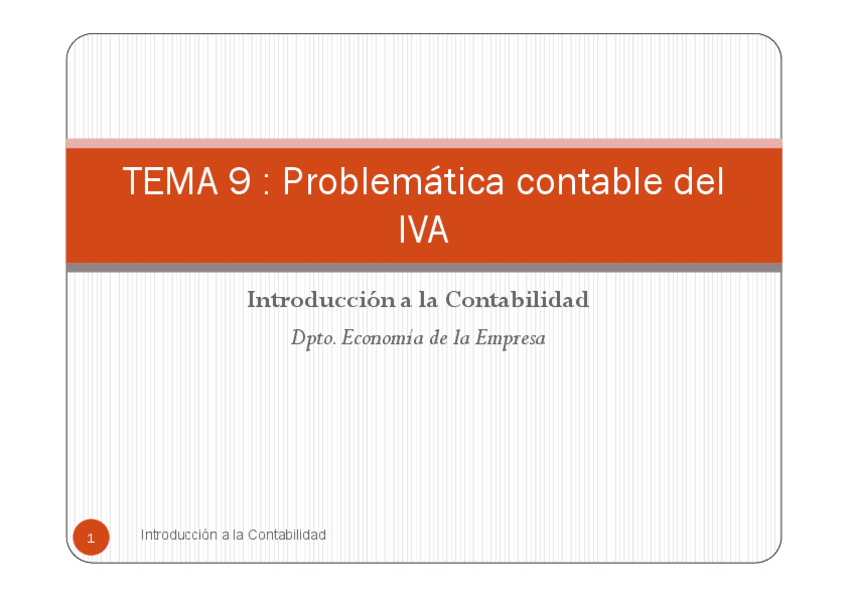 TEMA 9 : Problemática contable del IVA

Introducción a la Contabilidad

Dpto. Economía de la Empresa

1

Introducción a la Contabilidad